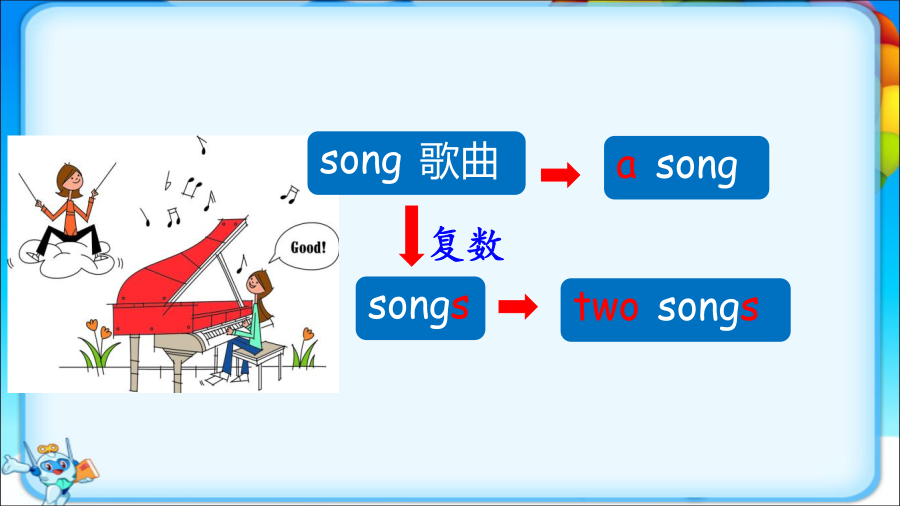 Good!

song 歌曲

a song

复数

songs

two songs